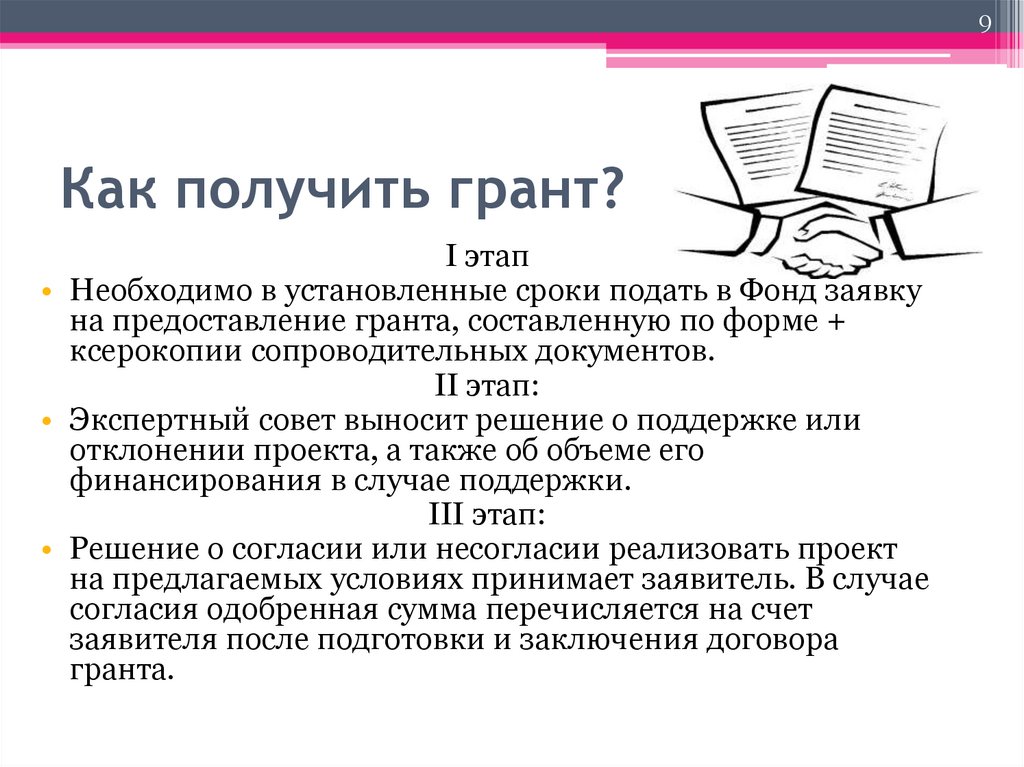 9

Как получить грант?

I этап

• Необходимо в установленные сроки подать в Фонд заявку на предоставление гранта, составленную по форме + ксерокопии сопроводительных документов.

II этап:

• Экспертный совет выносит решение о поддержке или отклонении проекта, а также об объеме его финансирования в случае поддержки.

III этап:

• Решение о согласии или несогласии реализовать проект на предлагаемых условиях принимает заявитель. В случае согласия одобренная сумма перечисляется на счет заявителя после подготовки и заключения договора гранта.